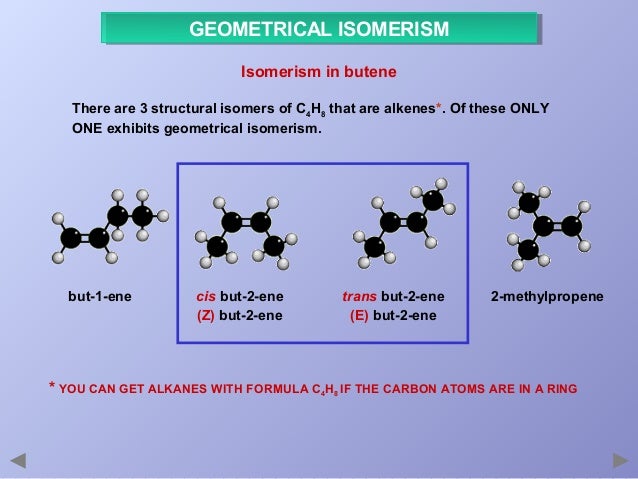 GEOMETRICAL ISOMERISM

Isomerism in butene

There are 3 structural isomers of $C_4H_8$ that are alkenes*. Of these ONLY ONE exhibits geometrical isomerism.

but-1-ene

cis but-2-ene
(Z) but-2-ene

trans but-2-ene
(E) but-2-ene

2-methylpropene

* YOU CAN GET ALKANES WITH FORMULA $C_4H_8$ IF THE CARBON ATOMS ARE IN A RING